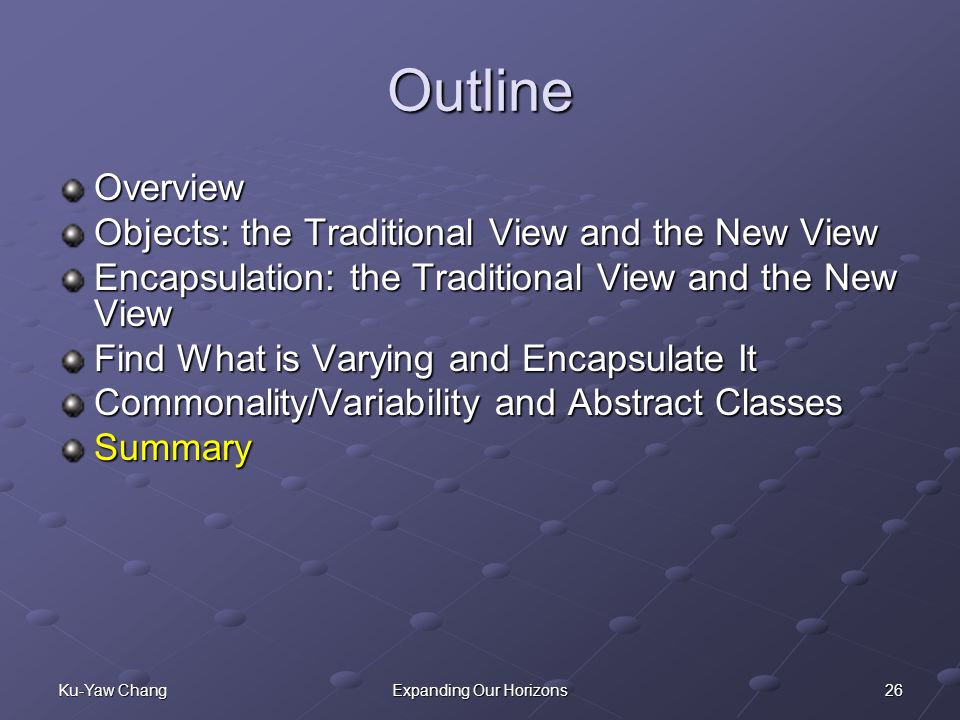 Outline

Overview
Objects: the Traditional View and the New View
Encapsulation: the Traditional View and the New View
Find What is Varying and Encapsulate It
Commonality/Variability and Abstract Classes
Summary

Ku-Yaw Chang
Expanding Our Horizons
26